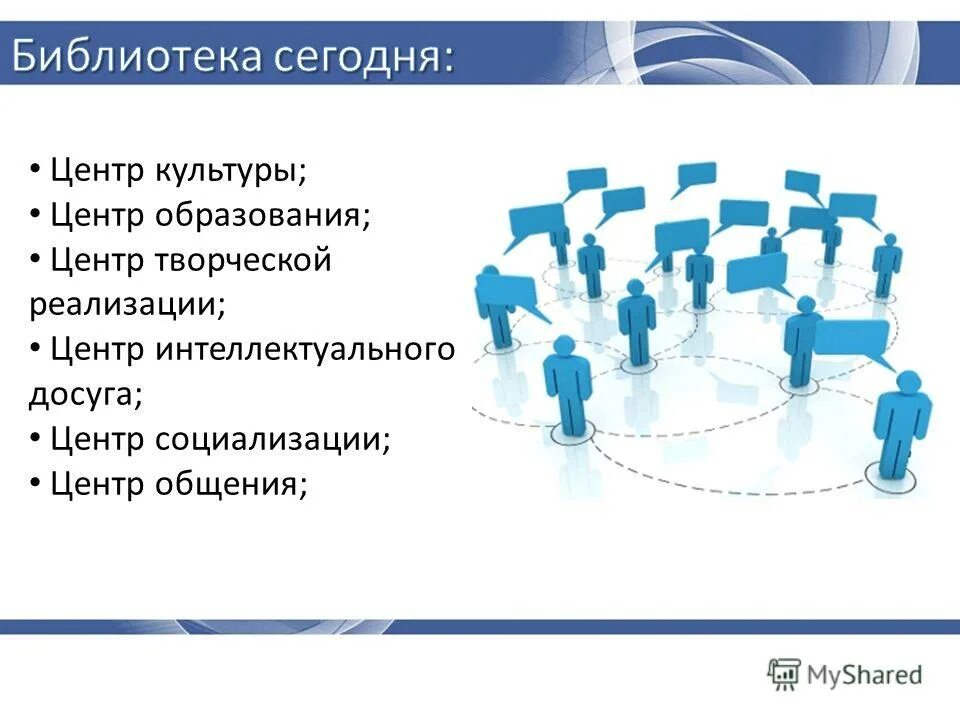 Библиотека сегодня:

• Центр культуры;
• Центр образования;
• Центр творческой реализации;
• Центр интеллектуального досуга;
• Центр социализации;
• Центр общения;

MyShared